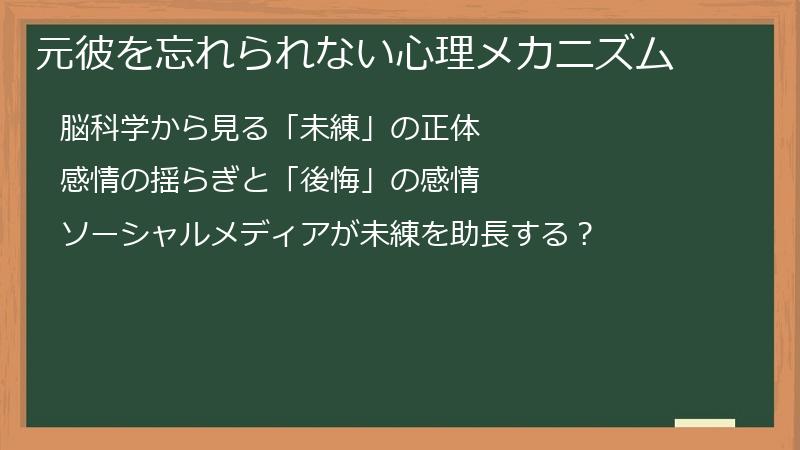 元彼を忘れられない心理メカニズム

脳科学から見る「未練」の正体

感情の揺らぎと「後悔」の感情

ソーシャルメディアが未練を助長する？